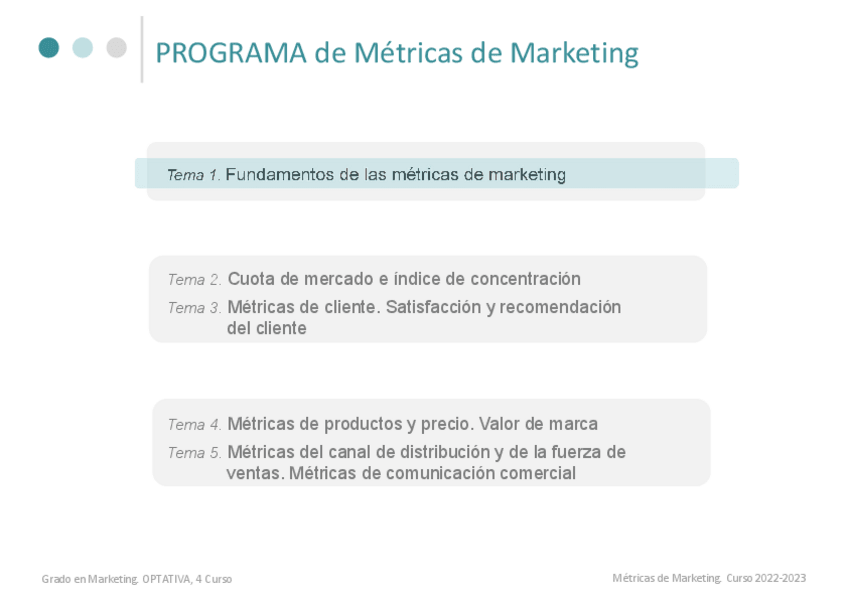 PROGRAMA de Métricas de Marketing

Tema 1. Fundamentos de las métricas de marketing

Tema 2. Cuota de mercado e índice de concentración
Tema 3. Métricas de cliente. Satisfacción y recomendación del cliente

Tema 4. Métricas de productos y precio. Valor de marca
Tema 5. Métricas del canal de distribución y de la fuerza de ventas. Métricas de comunicación comercial

Grado en Marketing. OPTATIVA, 4 Curso

Métricas de Marketing. Curso 2022-2023